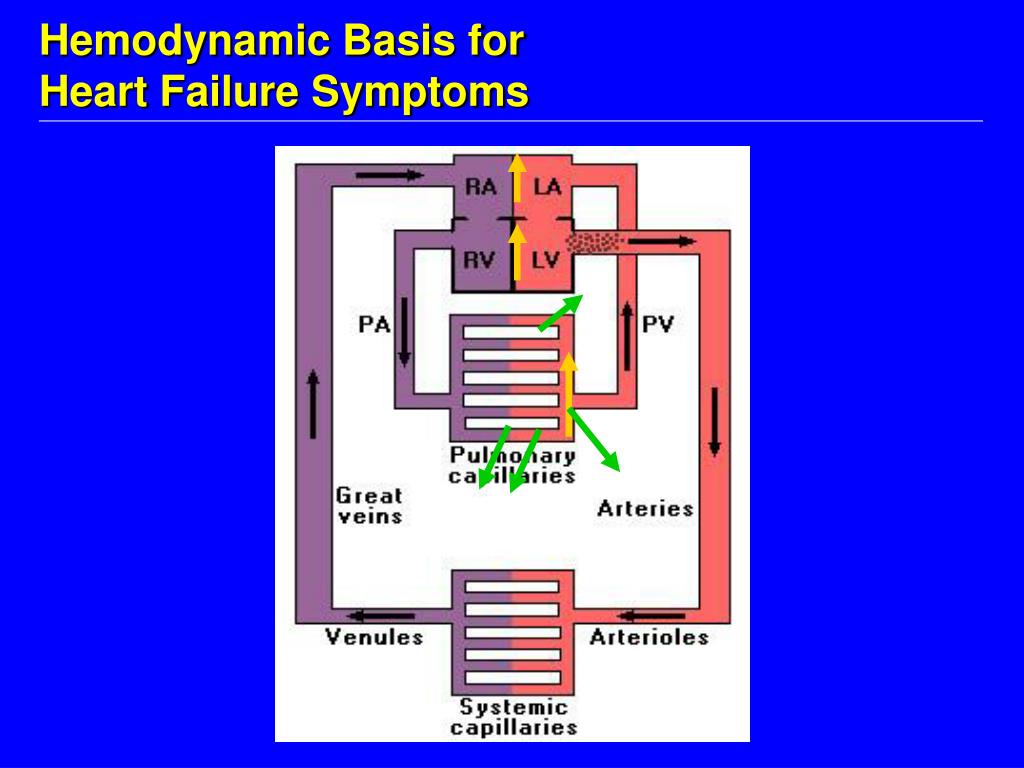 Hemodynamic Basis for Heart Failure Symptoms

RA
LA
RV
LV
PA
PV
Pulmonary capillaries
Great veins
Arteries
Venules
Arterioles
Systemic capillaries